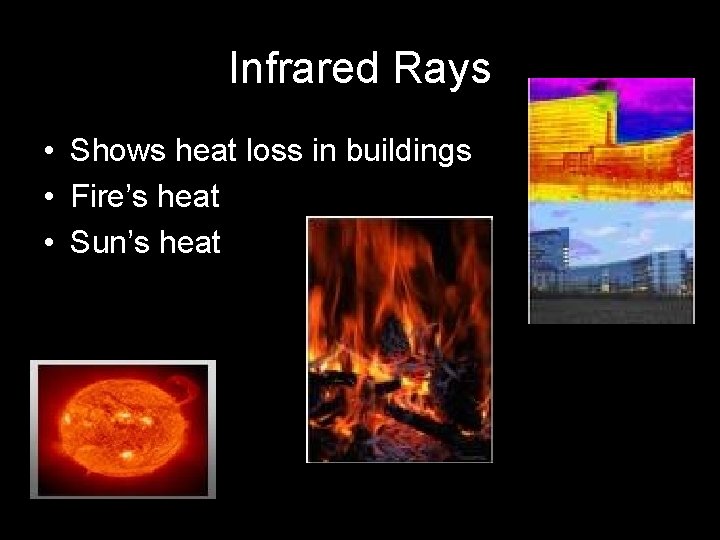 Infrared Rays

• Shows heat loss in buildings
• Fire’s heat
• Sun’s heat